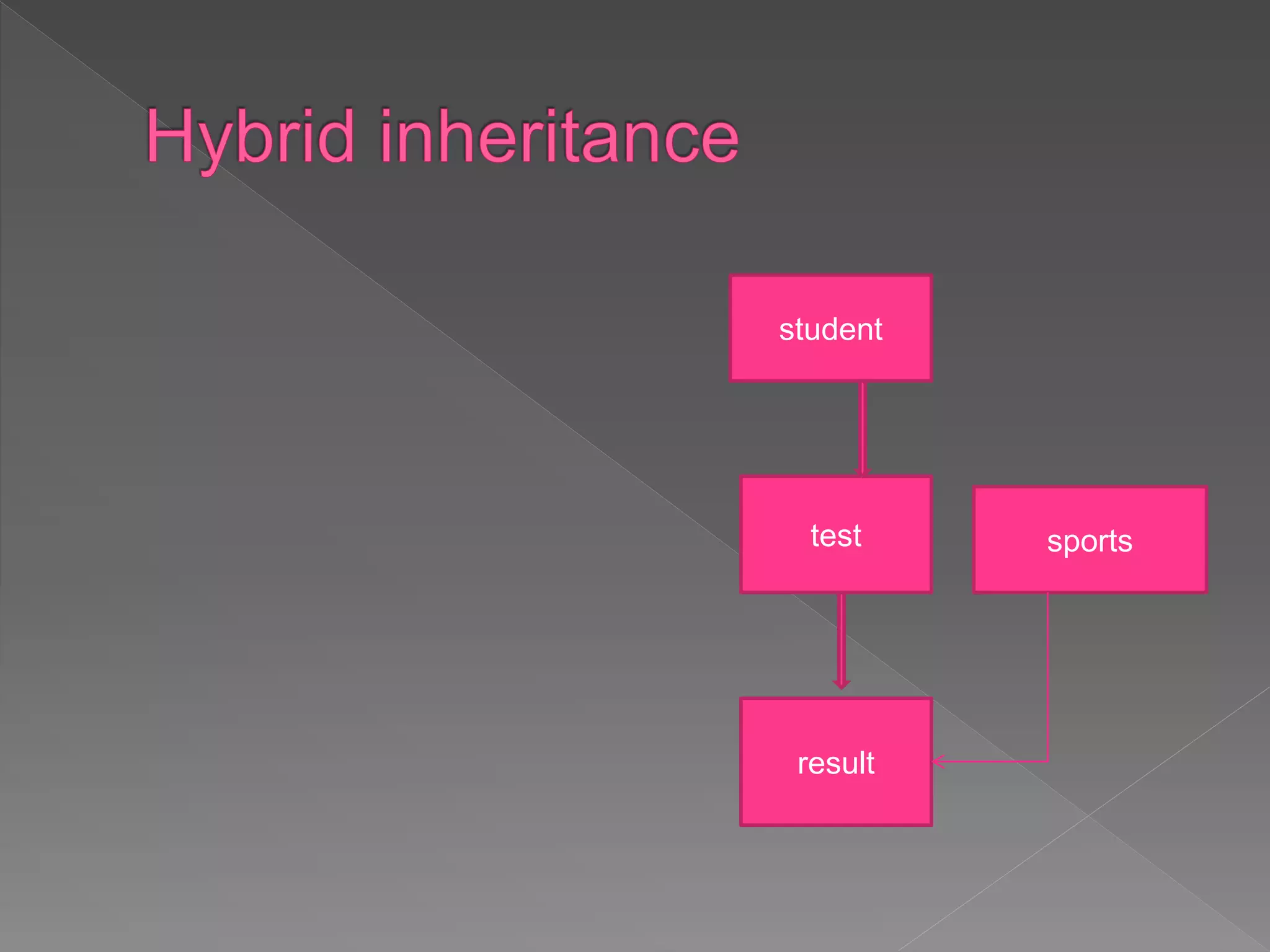 Hybrid inheritance

student

test

sports

result